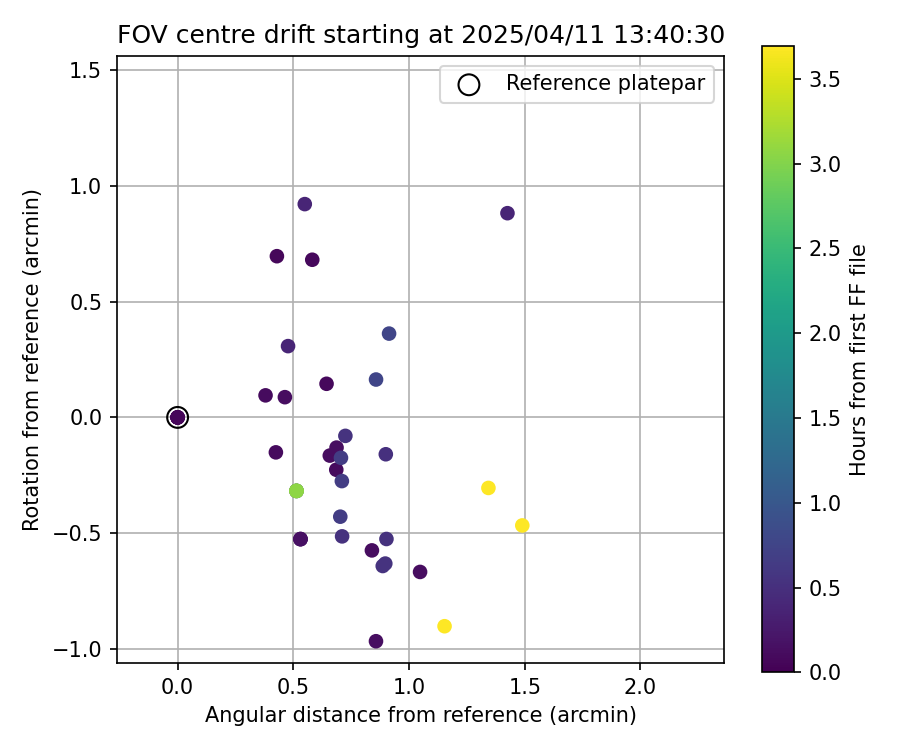 FOV centre drift starting at 2025/04/11 13:40:30

Reference platepar

1.5
1.0
0.5
0.0
−0.5
−1.0

Rotation from reference (arcmin)

0.0
0.5
1.0
1.5
2.0

Angular distance from reference (arcmin)

3.5
3.0
2.5
2.0
1.5
1.0
0.5
0.0

Hours from first FF file